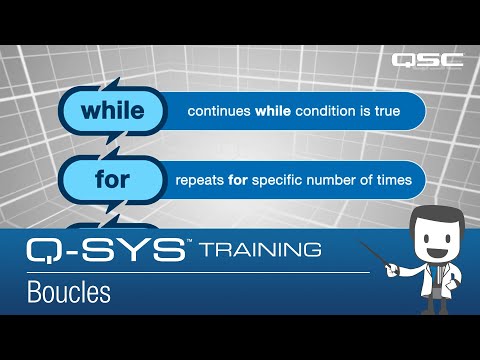 QSC

while
continues while condition is true

for
repeats for specific number of times

Q-SYS™ TRAINING

Boucles